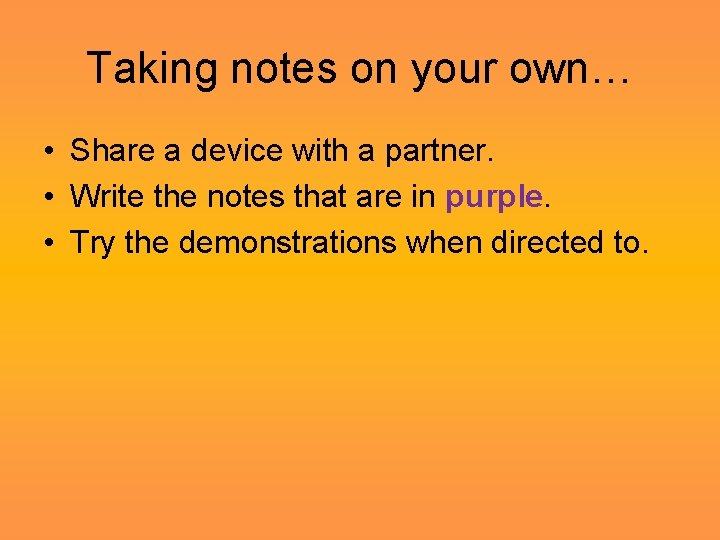 Taking notes on your own…

• Share a device with a partner.
• Write the notes that are in purple.
• Try the demonstrations when directed to.